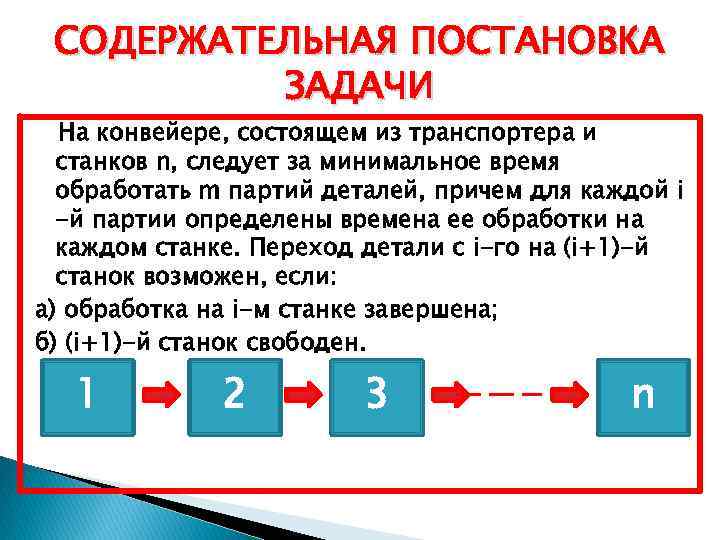 СОДЕРЖАТЕЛЬНАЯ ПОСТАНОВКА ЗАДАЧИ

На конвейере, состоящем из транспортера и станков n, следует за минимальное время обработать m партий деталей, причем для каждой i -й партии определены времена ее обработки на каждом станке. Переход детали с i-го на (i+1)-й станок возможен, если:

а) обработка на i-м станке завершена;

б) (i+1)-й станок свободен.

1

2

3

n